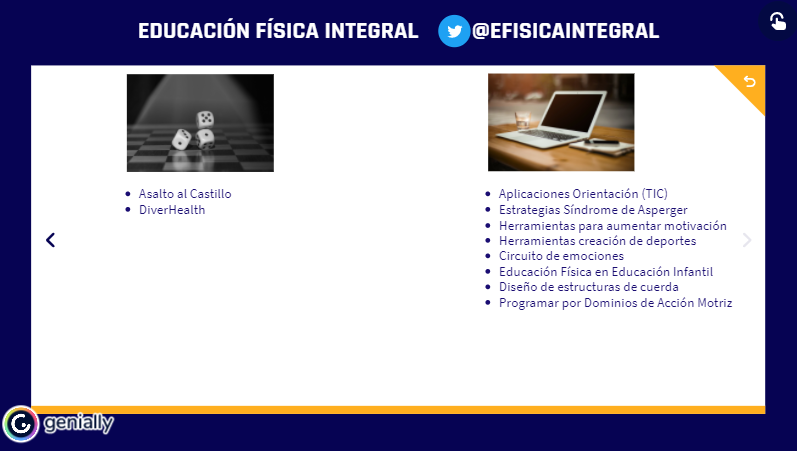 EDUCACIÓN FÍSICA INTEGRAL @EFISICAINTEGRAL

- Asalto al Castillo
- DiverHealth

- Aplicaciones Orientación (TIC)
- Estrategias Síndrome de Asperger
- Herramientas para aumentar motivación
- Herramientas creación de deportes
- Circuito de emociones
- Educación Física en Educación Infantil
- Diseño de estructuras de cuerda
- Programar por Dominios de Acción Motriz

genially